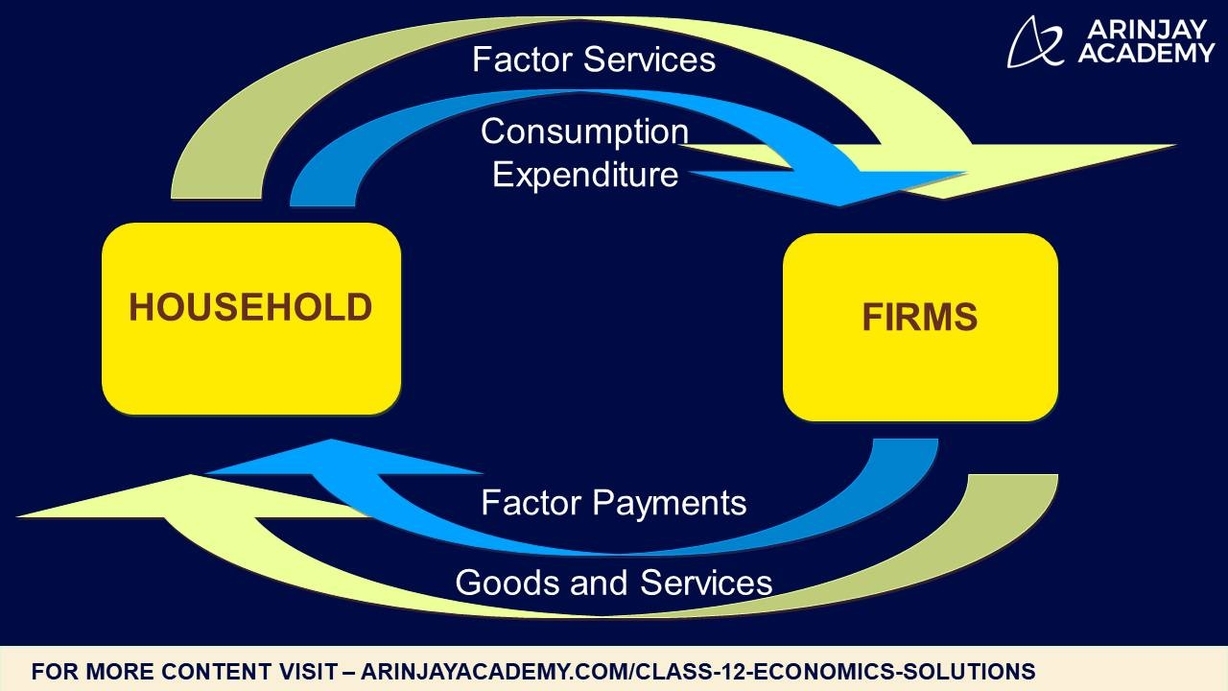 ARINJAY ACADEMY

Factor Services

Consumption Expenditure

HOUSEHOLD

FIRMS

Factor Payments

Goods and Services

FOR MORE CONTENT VISIT – ARINJAYACADEMY.COM/CLASS-12-ECONOMICS-SOLUTIONS